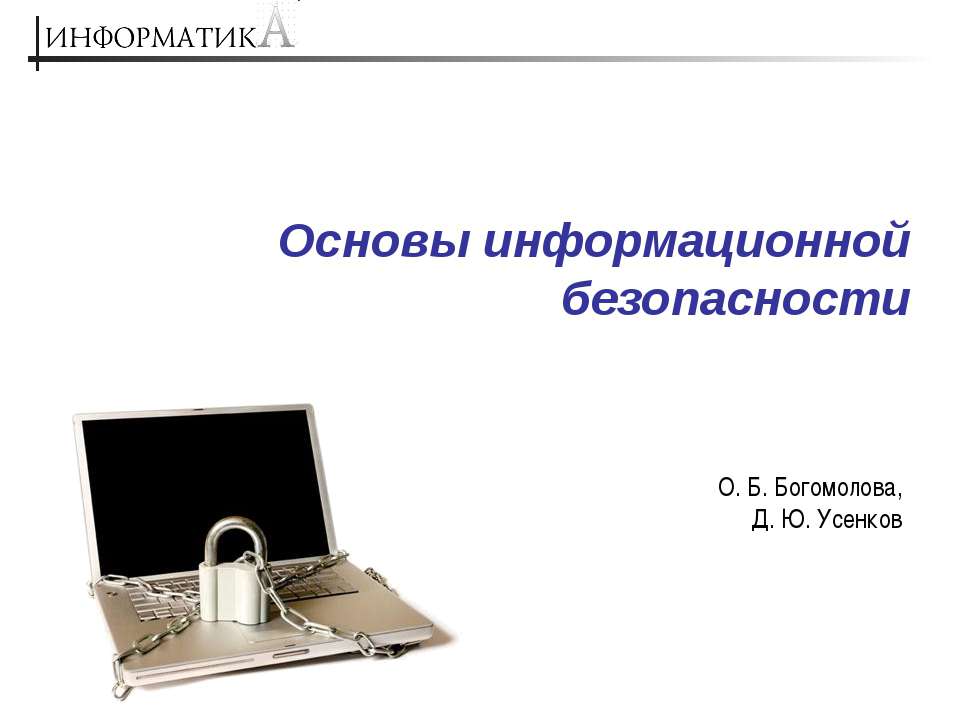 ИНФОРМАТИКА

Основы информационной безопасности

О. Б. Богомолова,
Д. Ю. Усенков